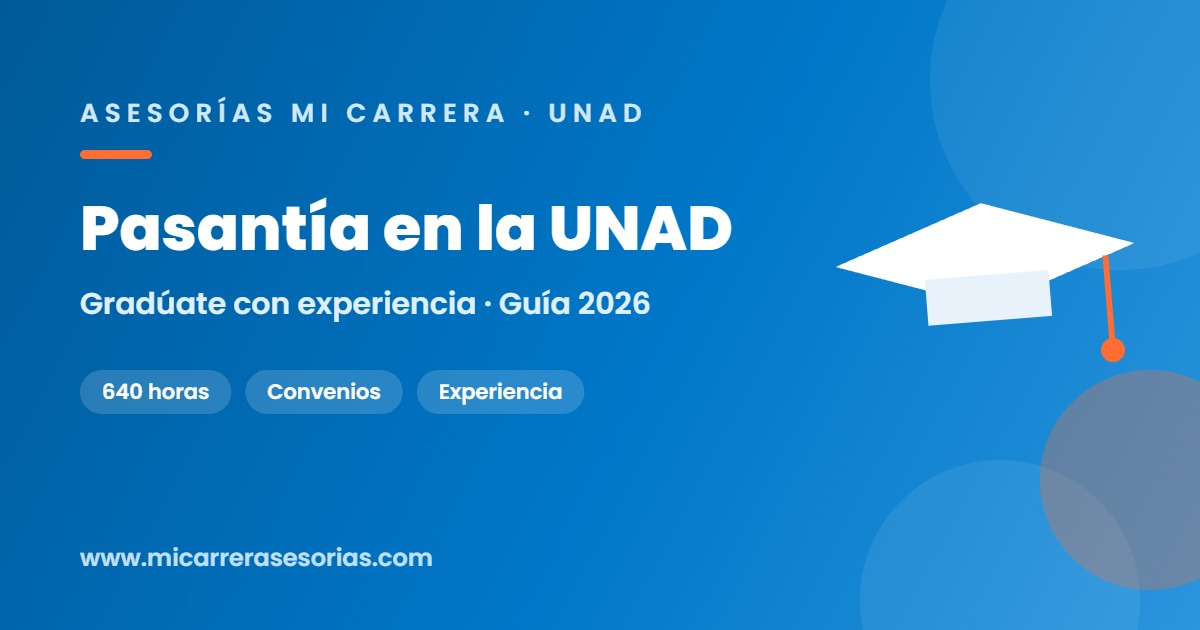 ASESORÍAS MI CARRERA · UNAD

Pasantía en la UNAD

Gradúate con experiencia · Guía 2026

640 horas

Convenios

Experiencia

www.micarrerasesorias.com